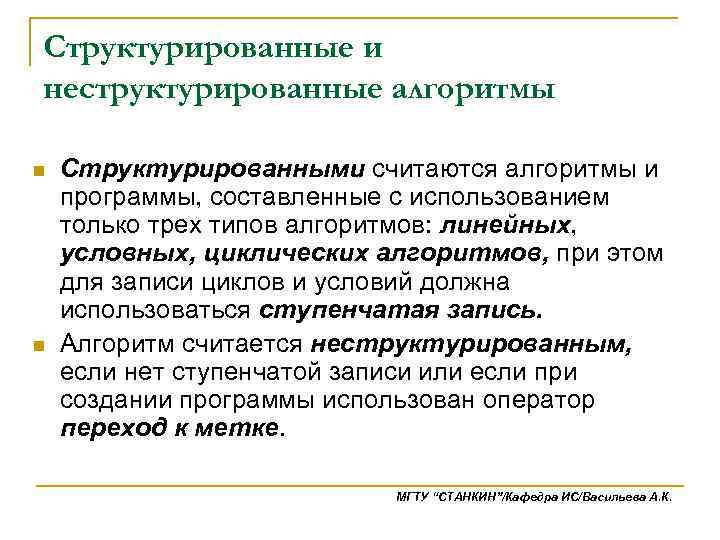 Структурированные и неструктурированные алгоритмы

Структурированными считаются алгоритмы и программы, составленные с использованием только трех типов алгоритмов: линейных, условных, циклических алгоритмов, при этом для записи циклов и условий должна использоваться ступенчатая запись.

Алгоритм считается неструктурированным, если нет ступенчатой записи или если при создании программы использован оператор переход к метке.

МГТУ "СТАНКИН"/Кафедра ИС/Васильева А.К.